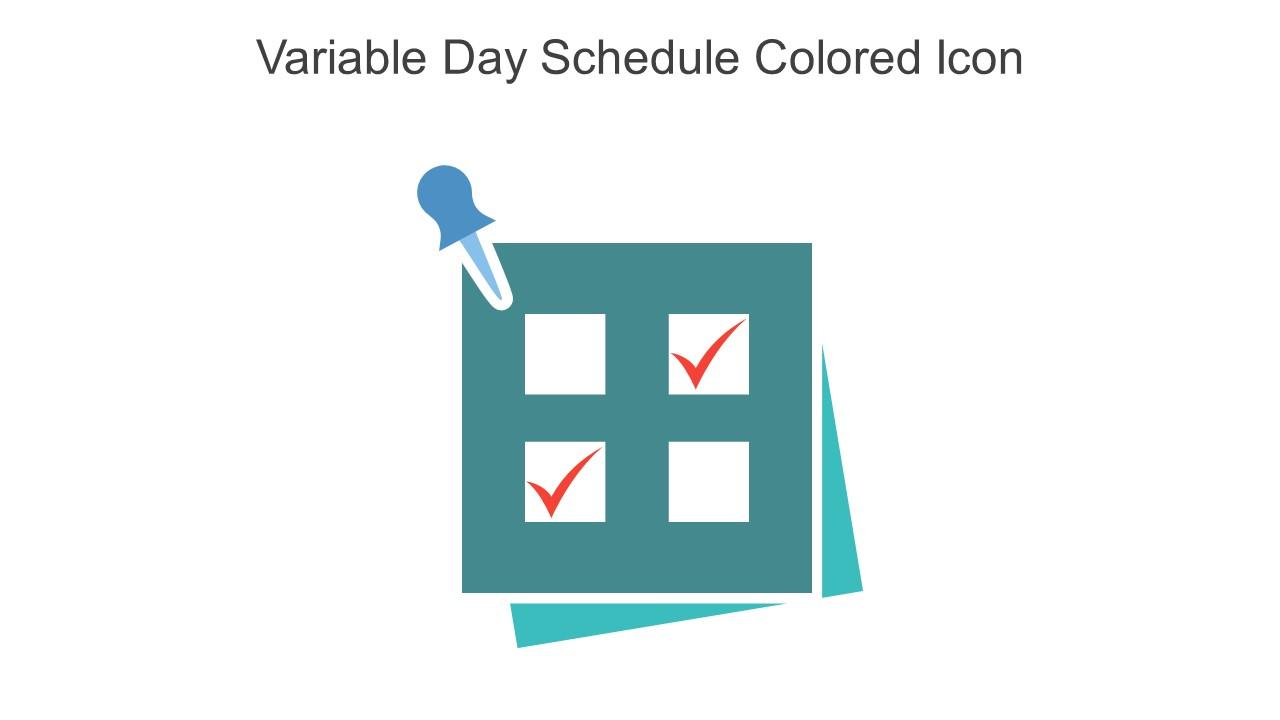 Variable Day Schedule Colored Icon